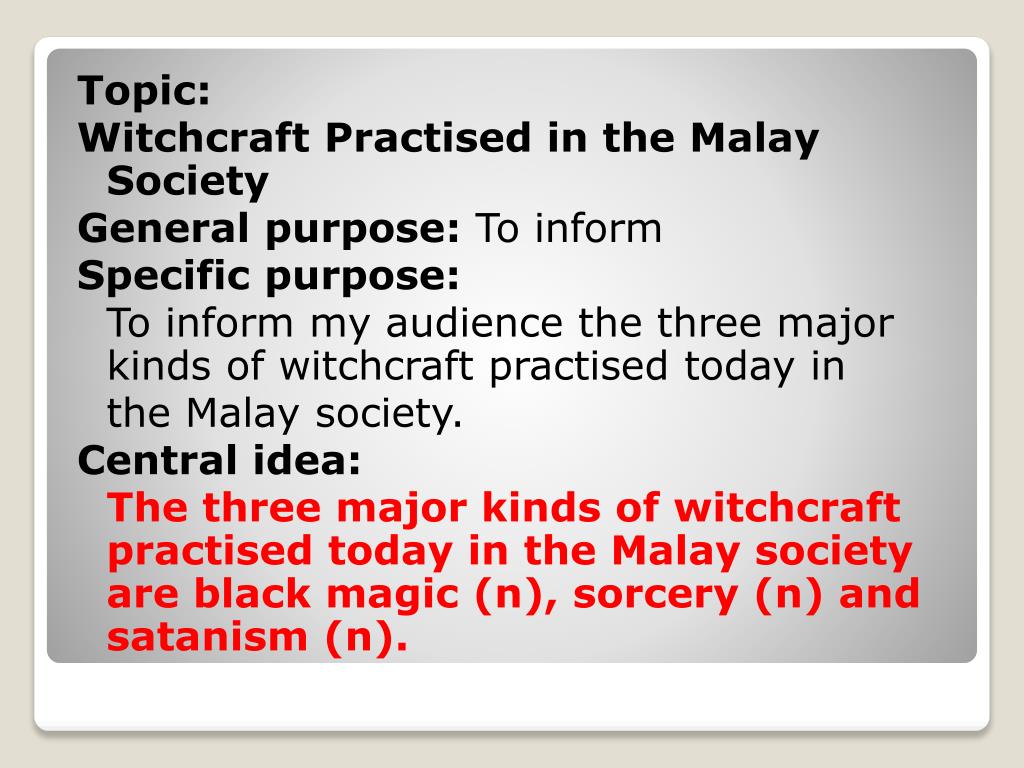 Topic:
Witchcraft Practised in the Malay Society
General purpose: To inform
Specific purpose:
To inform my audience the three major kinds of witchcraft practised today in the Malay society.
Central idea:
The three major kinds of witchcraft practised today in the Malay society are black magic (n), sorcery (n) and satanism (n).